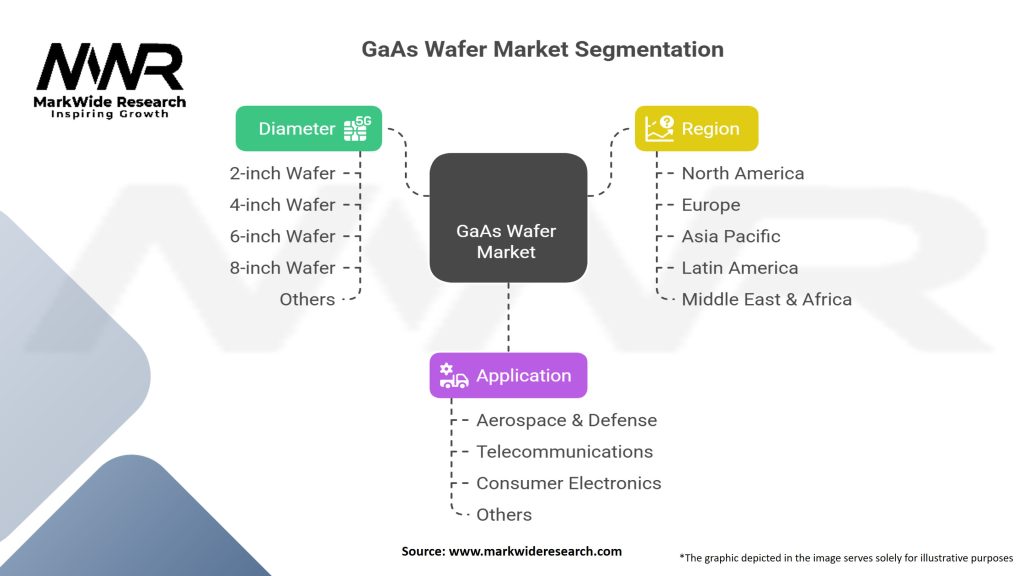 MWR
MarkWide Research
Inspiring Growth

GaAs Wafer Market Segmentation

Diameter
5G
2-inch Wafer
4-inch Wafer
6-inch Wafer
8-inch Wafer
Others

GaAs Wafer Market

Region
North America
Europe
Asia Pacific
Latin America
Middle East & Africa

Application
Aerospace & Defense
Telecommunications
Consumer Electronics
Others

Source: www.markwideresearch.com

*The graphic depicted in the image serves solely for illustrative purposes